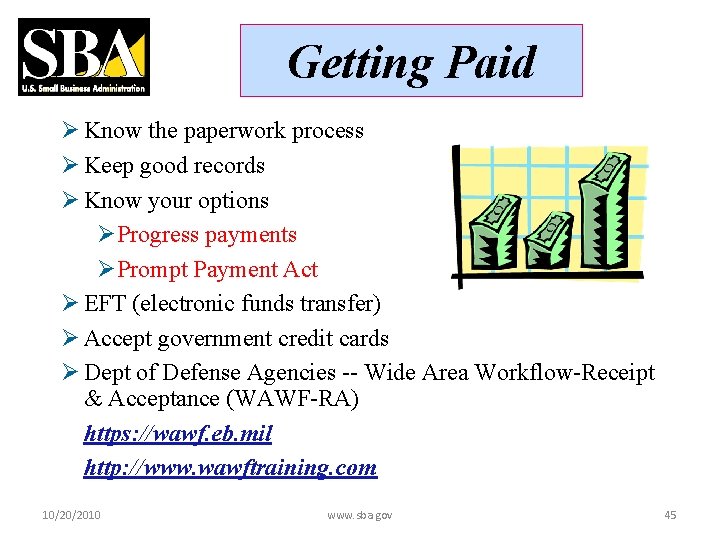 SBA
U.S. Small Business Administration

Getting Paid

➢ Know the paperwork process
➢ Keep good records
➢ Know your options
➢ Progress payments
➢ Prompt Payment Act
➢ EFT (electronic funds transfer)
➢ Accept government credit cards
➢ Dept of Defense Agencies -- Wide Area Workflow-Receipt & Acceptance (WAWF-RA)

https://wawf.eb.mil

http://www.wawftraining.com

10/20/2010

www.sba.gov

45